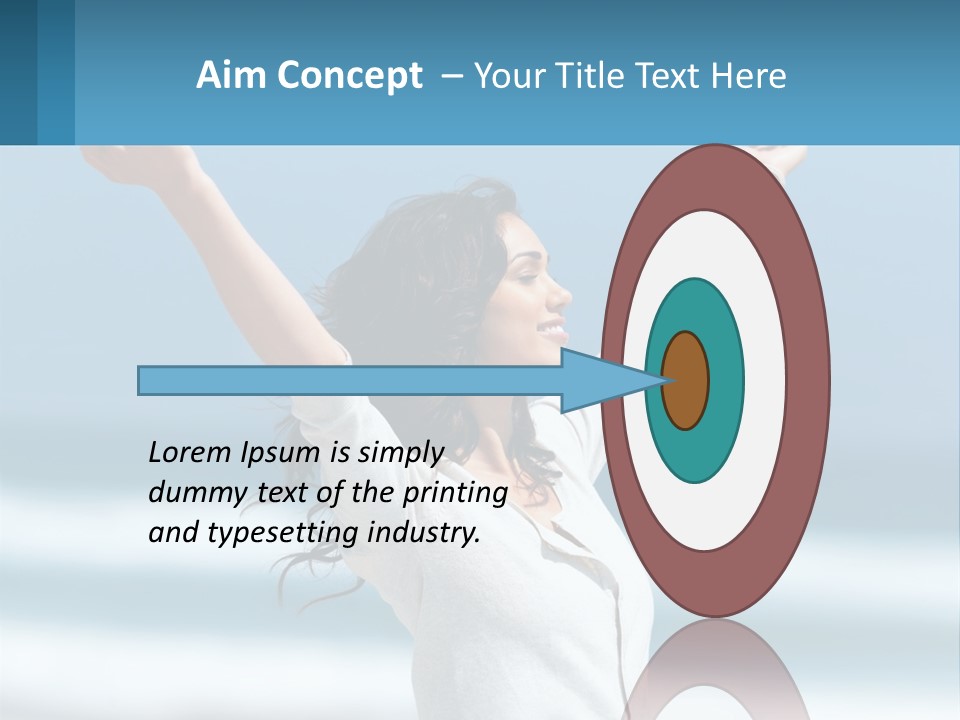 Aim Concept – Your Title Text Here

Lorem Ipsum is simply dummy text of the printing and typesetting industry.